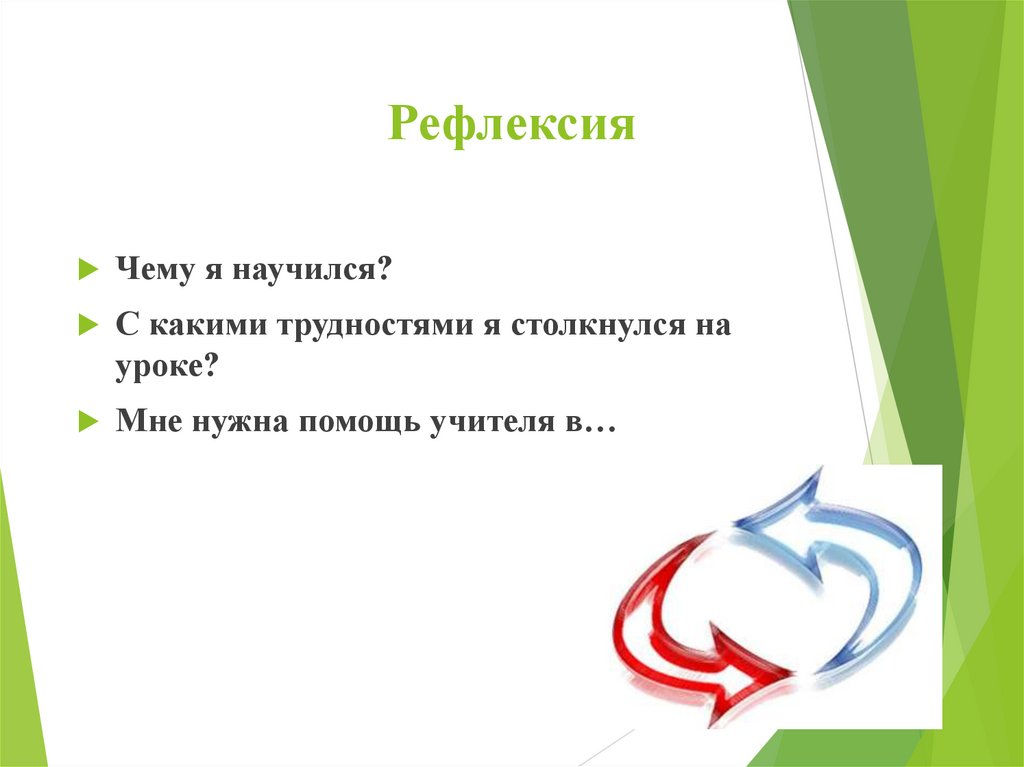 Рефлексия

Чему я научился?

С какими трудностями я столкнулся на уроке?

Мне нужна помощь учителя в…